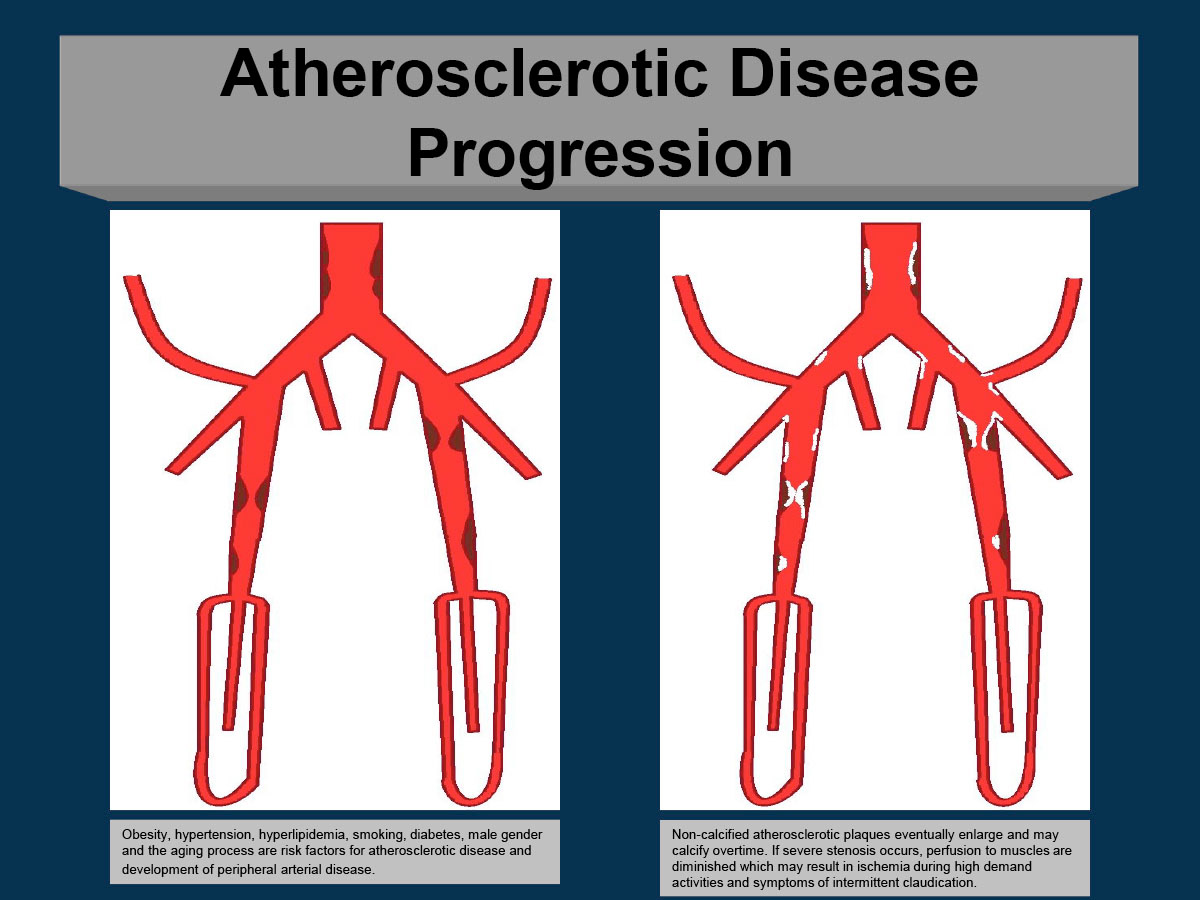 Atherosclerotic Disease Progression

Obesity, hypertension, hyperlipidemia, smoking, diabetes, male gender and the aging process are risk factors for atherosclerotic disease and development of peripheral arterial disease.

Non-calcified atherosclerotic plaques eventually enlarge and may calcify overtime. If severe stenosis occurs, perfusion to muscles are diminished which may result in ischemia during high demand activities and symptoms of intermittent claudication.